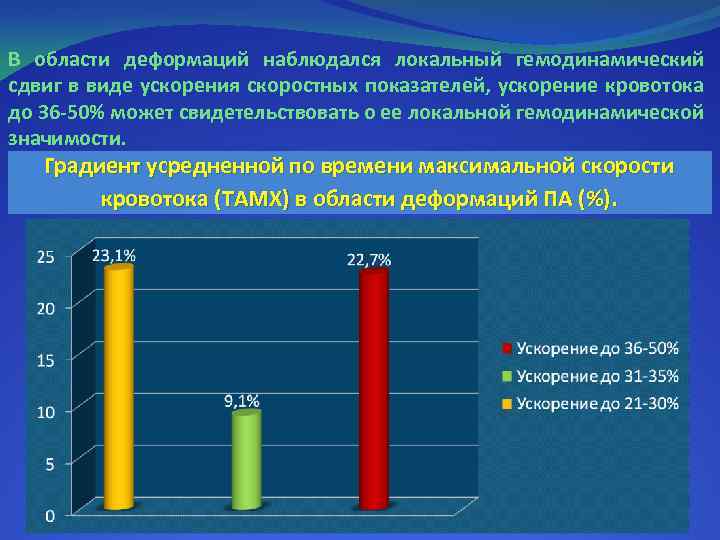 В области деформаций наблюдался локальный гемодинамический сдвиг в виде ускорения скоростных показателей, ускорение кровотока до 36-50% может свидетельствовать о ее локальной гемодинамической значимости.

Градиент усредненной по времени максимальной скорости кровотока (ТАМХ) в области деформаций ПА (%).

25
20
15
10
5
0

23,1%
9,1%
22,7%

Ускорение до 36-50%
Ускорение до 31-35%
Ускорение до 21-30%